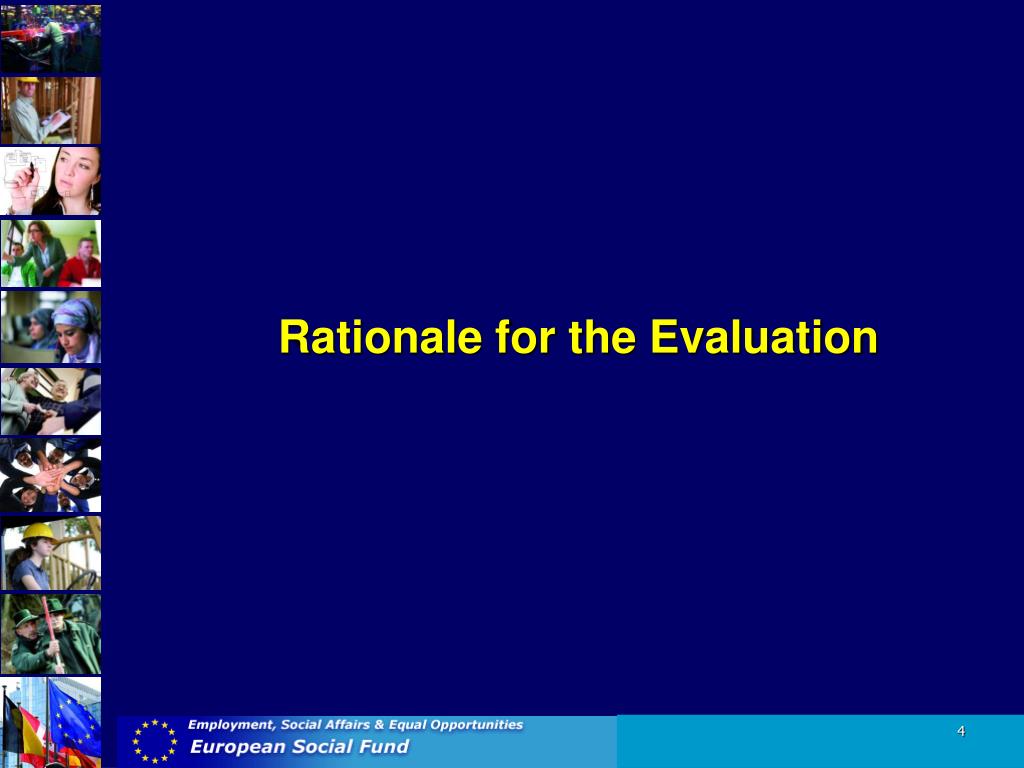 Rationale for the Evaluation

Employment, Social Affairs & Equal Opportunities
European Social Fund

4